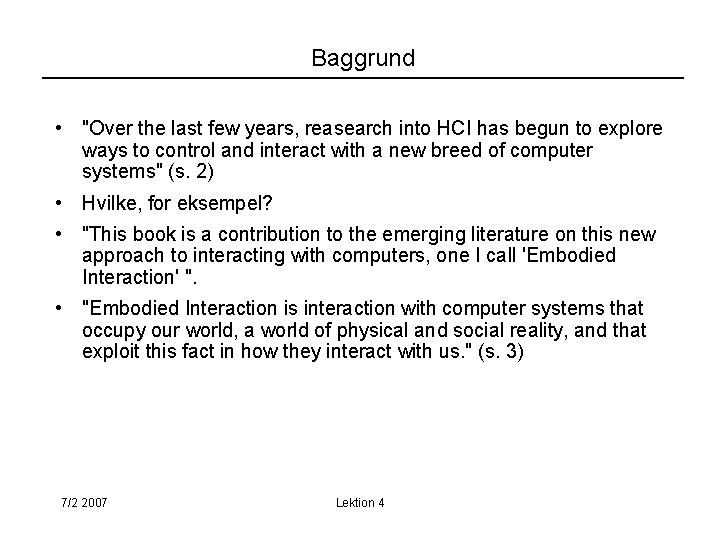 Baggrund

• "Over the last few years, reasearch into HCI has begun to explore ways to control and interact with a new breed of computer systems" (s. 2)

• Hvilke, for eksempel?

• "This book is a contribution to the emerging literature on this new approach to interacting with computers, one I call 'Embodied Interaction' ".

• "Embodied Interaction is interaction with computer systems that occupy our world, a world of physical and social reality, and that exploit this fact in how they interact with us." (s. 3)

7/2 2007

Lektion 4